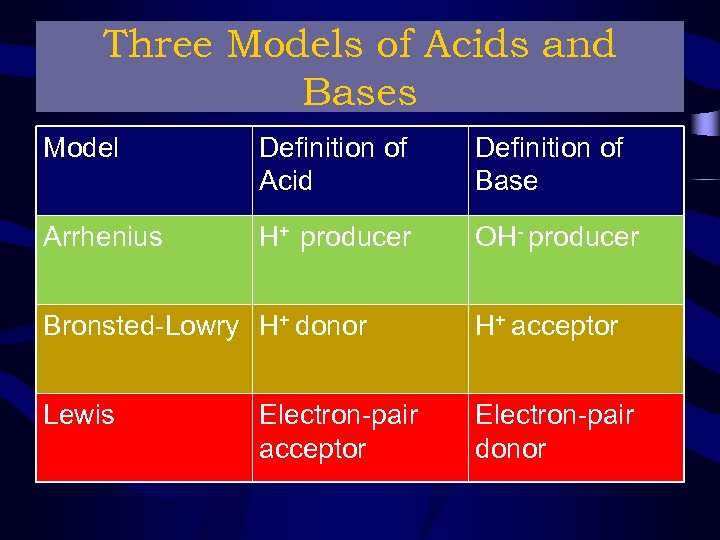 Three Models of Acids and Bases

| Model | Definition of Acid | Definition of Base |
|---|---|---|
| Arrhenius | $H^+$ producer | $OH^-$ producer |
| Bronsted-Lowry | $H^+$ donor | $H^+$ acceptor |
| Lewis | Electron-pair acceptor | Electron-pair donor |